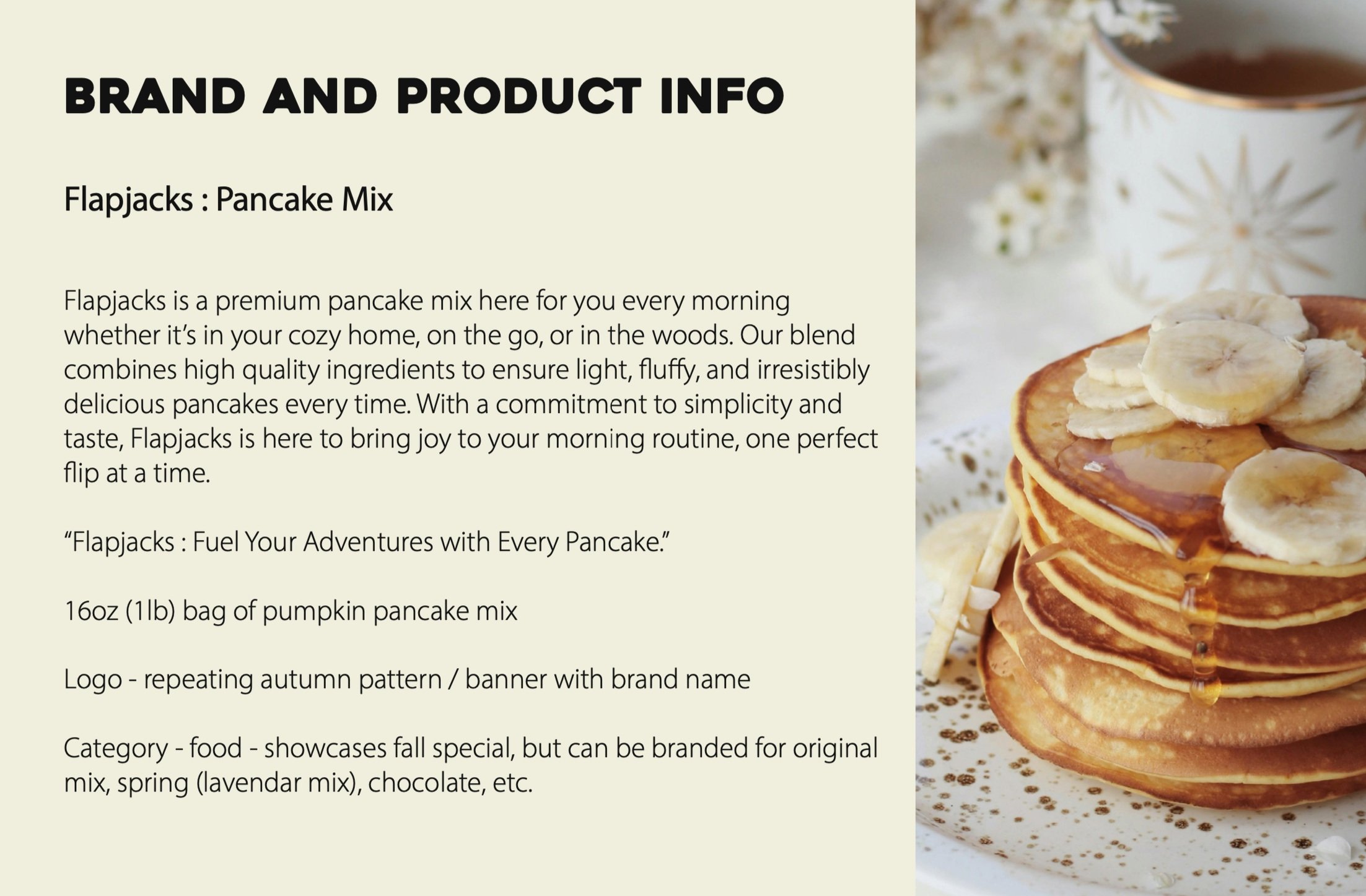 BRAND AND PRODUCT INFO

Flapjacks : Pancake Mix

Flapjacks is a premium pancake mix here for you every morning whether it's in your cozy home, on the go, or in the woods. Our blend combines high quality ingredients to ensure light, fluffy, and irresistibly delicious pancakes every time. With a commitment to simplicity and taste, Flapjacks is here to bring joy to your morning routine, one perfect flip at a time.

"Flapjacks : Fuel Your Adventures with Every Pancake."

16oz (1lb) bag of pumpkin pancake mix

Logo - repeating autumn pattern / banner with brand name

Category - food - showcases fall special, but can be branded for original mix, spring (lavendar mix), chocolate, etc.